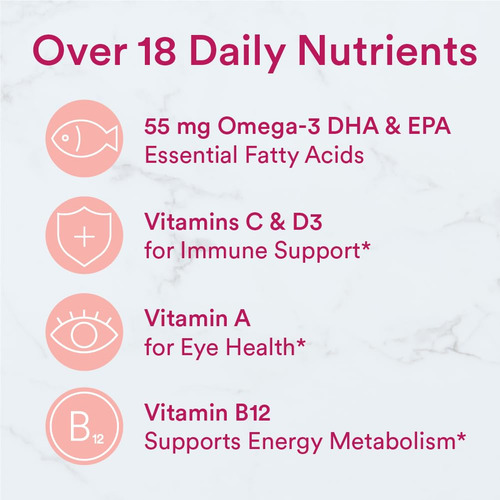 Over 18 Daily Nutrients

55 mg Omega-3 DHA & EPA
Essential Fatty Acids

Vitamins C & D3
for Immune Support*

Vitamin A
for Eye Health*

$B_{12}$

Vitamin B12
Supports Energy Metabolism*